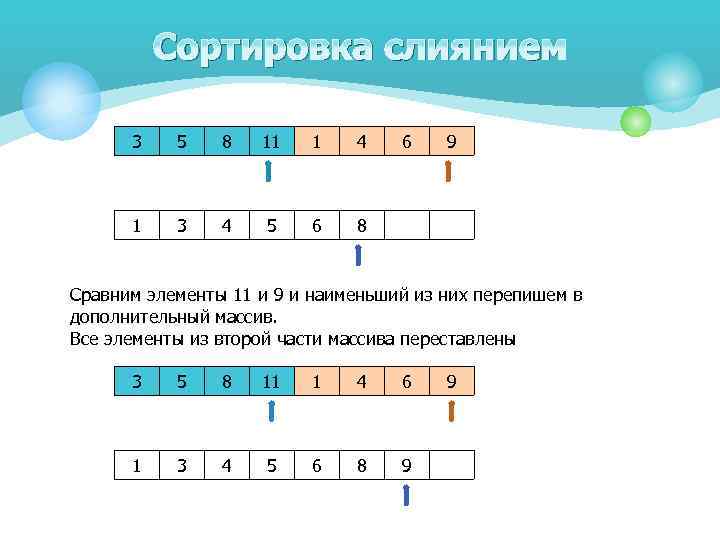 Сортировка слиянием

| 3 | 5 | 8 | 11 | 1 | 4 | 6 | 9 |
|---|---|---|---|---|---|---|---|

| 1 | 3 | 4 | 5 | 6 | 8 | | |
|---|---|---|---|---|---|---|---|

Сравним элементы 11 и 9 и наименьший из них перепишем в дополнительный массив.
Все элементы из второй части массива переставлены

| 3 | 5 | 8 | 11 | 1 | 4 | 6 | 9 |
|---|---|---|---|---|---|---|---|

| 1 | 3 | 4 | 5 | 6 | 8 | 9 | |
|---|---|---|---|---|---|---|---|